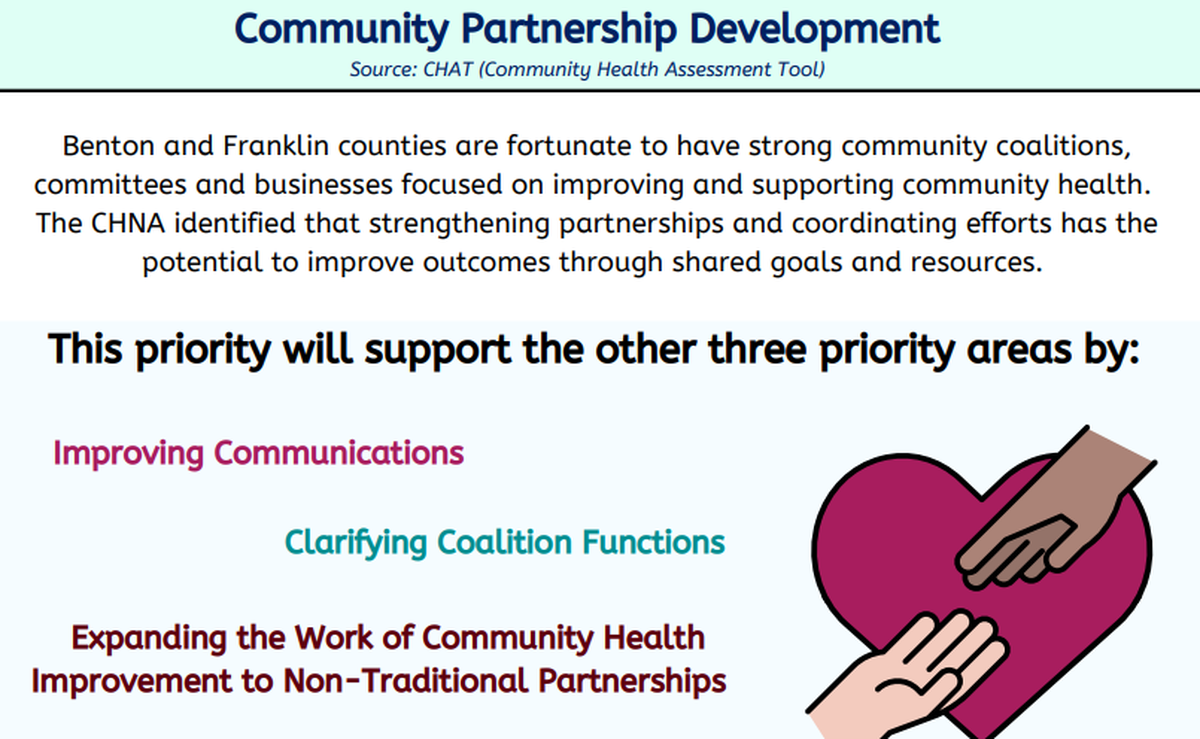 Community Partnership Development

Source: CHAT (Community Health Assessment Tool)

Benton and Franklin counties are fortunate to have strong community coalitions, committees and businesses focused on improving and supporting community health. The CHNA identified that strengthening partnerships and coordinating efforts has the potential to improve outcomes through shared goals and resources.

This priority will support the other three priority areas by:

Improving Communications

Clarifying Coalition Functions

Expanding the Work of Community Health Improvement to Non-Traditional Partnerships